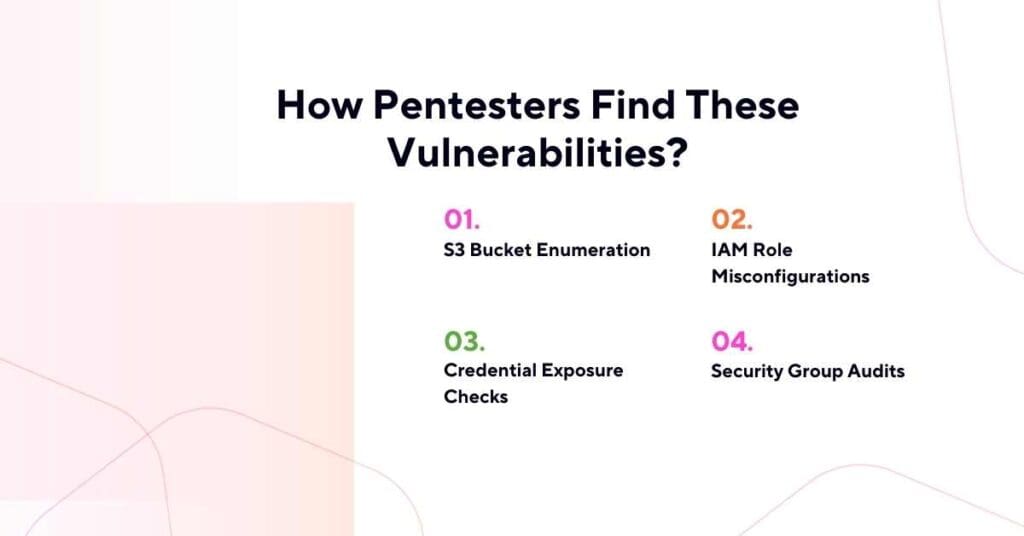 How Pentesters Find These Vulnerabilities?

01.
S3 Bucket Enumeration

02.
IAM Role Misconfigurations

03.
Credential Exposure Checks

04.
Security Group Audits